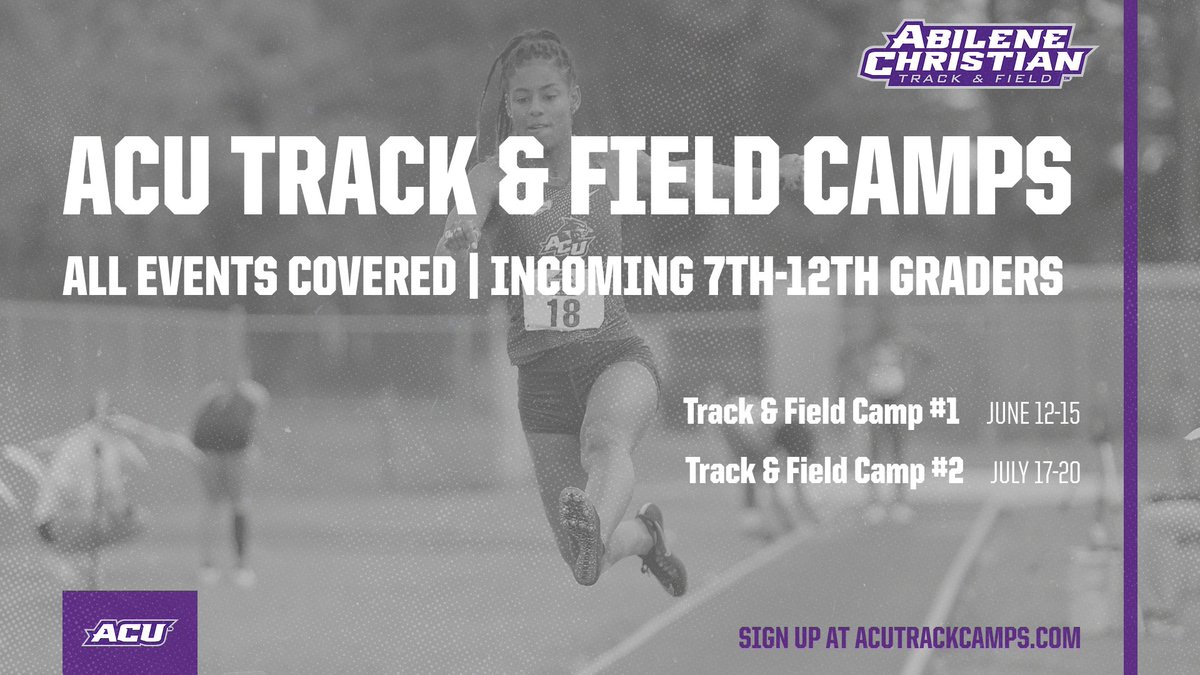 ABILENE CHRISTIAN
TRACK & FIELD

ACU TRACK & FIELD CAMPS

ALL EVENTS COVERED | INCOMING 7TH-12TH GRADERS

ACU
18

Track & Field Camp #1 JUNE 12-15

Track & Field Camp #2 JULY 17-20

ACU

SIGN UP AT ACUTRACKCAMPS.COM